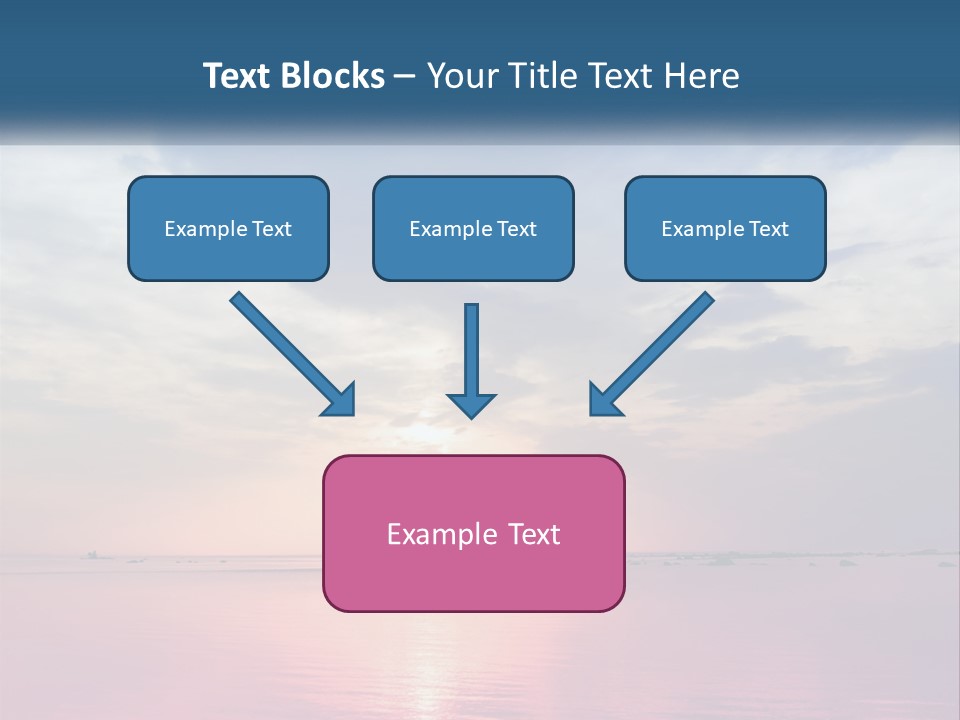 Text Blocks – Your Title Text Here

Example Text

Example Text

Example Text

Example Text